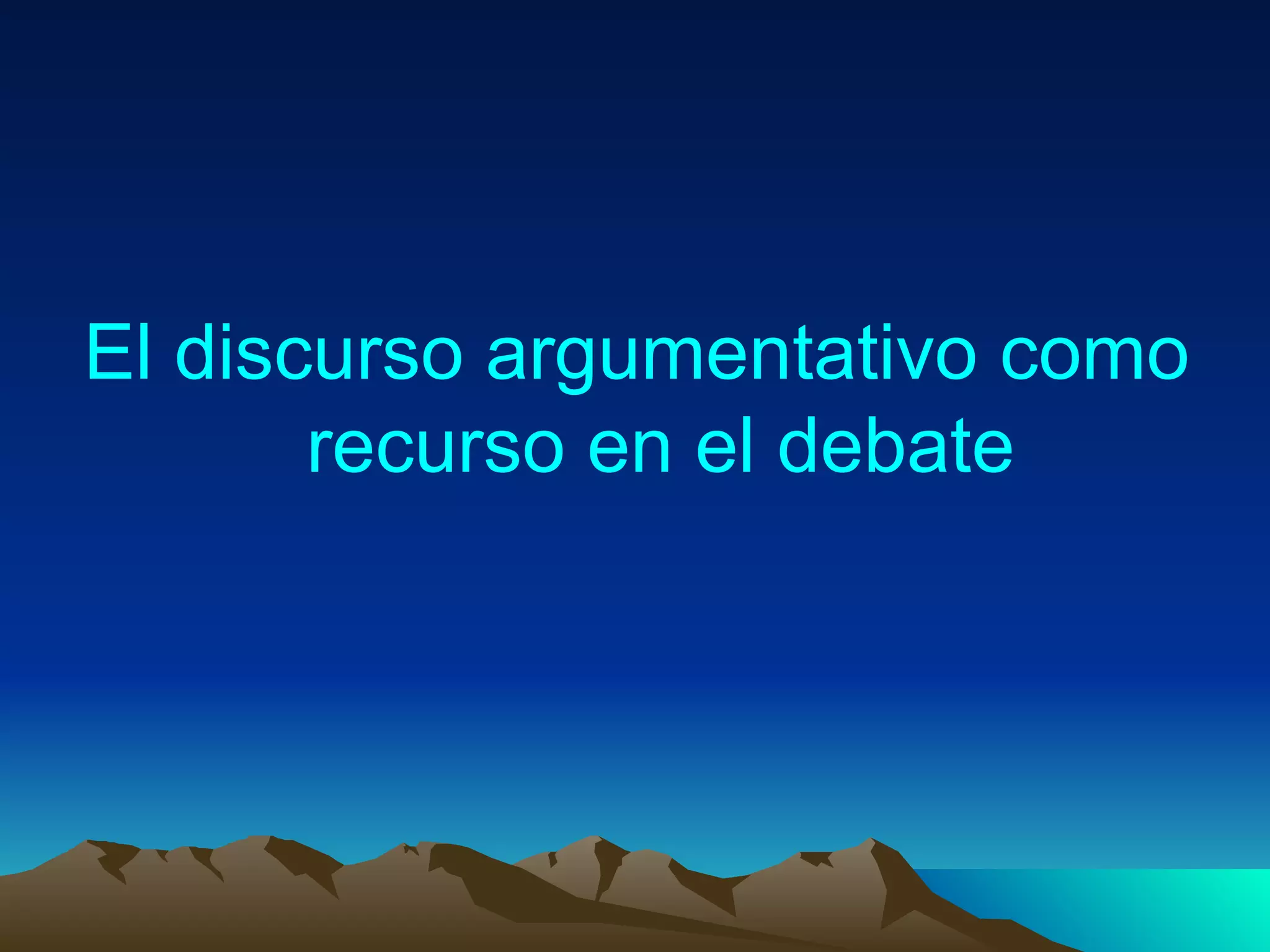 El discurso argumentativo como recurso en el debate